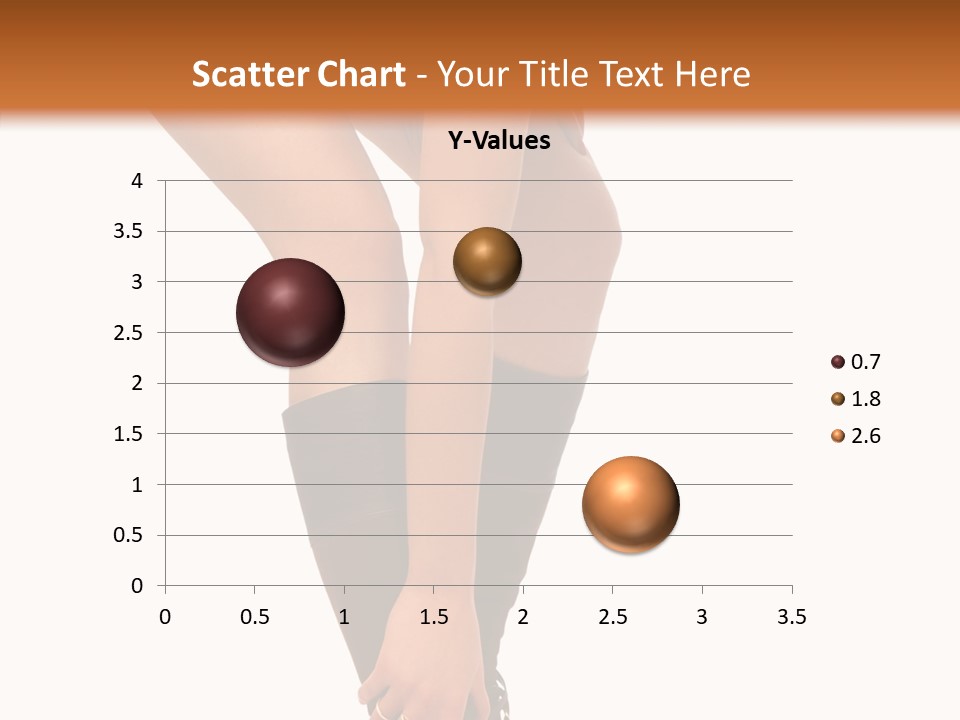 Scatter Chart - Your Title Text Here

Y-Values

4
3.5
3
2.5
2
1.5
1
0.5
0

0 0.5 1 1.5 2 2.5 3 3.5

0.7
1.8
2.6